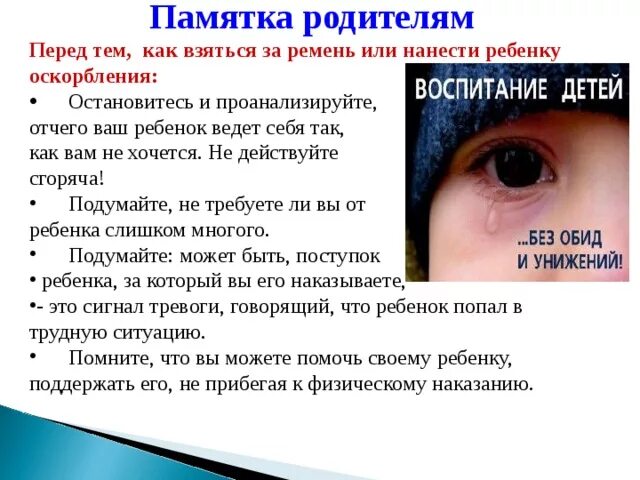 Памятка родителям

Перед тем, как взяться за ремень или нанести ребенку оскорбления:

• Остановитесь и проанализируйте, отчего ваш ребенок ведет себя так, как вам не хочется. Не действуйте сгоряча!

• Подумайте, не требуете ли вы от ребенка слишком многого.

• Подумайте: может быть, поступок

• ребенка, за который вы его наказываете,

•- это сигнал тревоги, говорящий, что ребенок попал в трудную ситуацию.

• Помните, что вы можете помочь своему ребенку, поддержать его, не прибегая к физическому наказанию.

ВОСПИТАНИЕ ДЕТЕЙ

...БЕЗ ОБИД И УНИЖЕНИЙ!